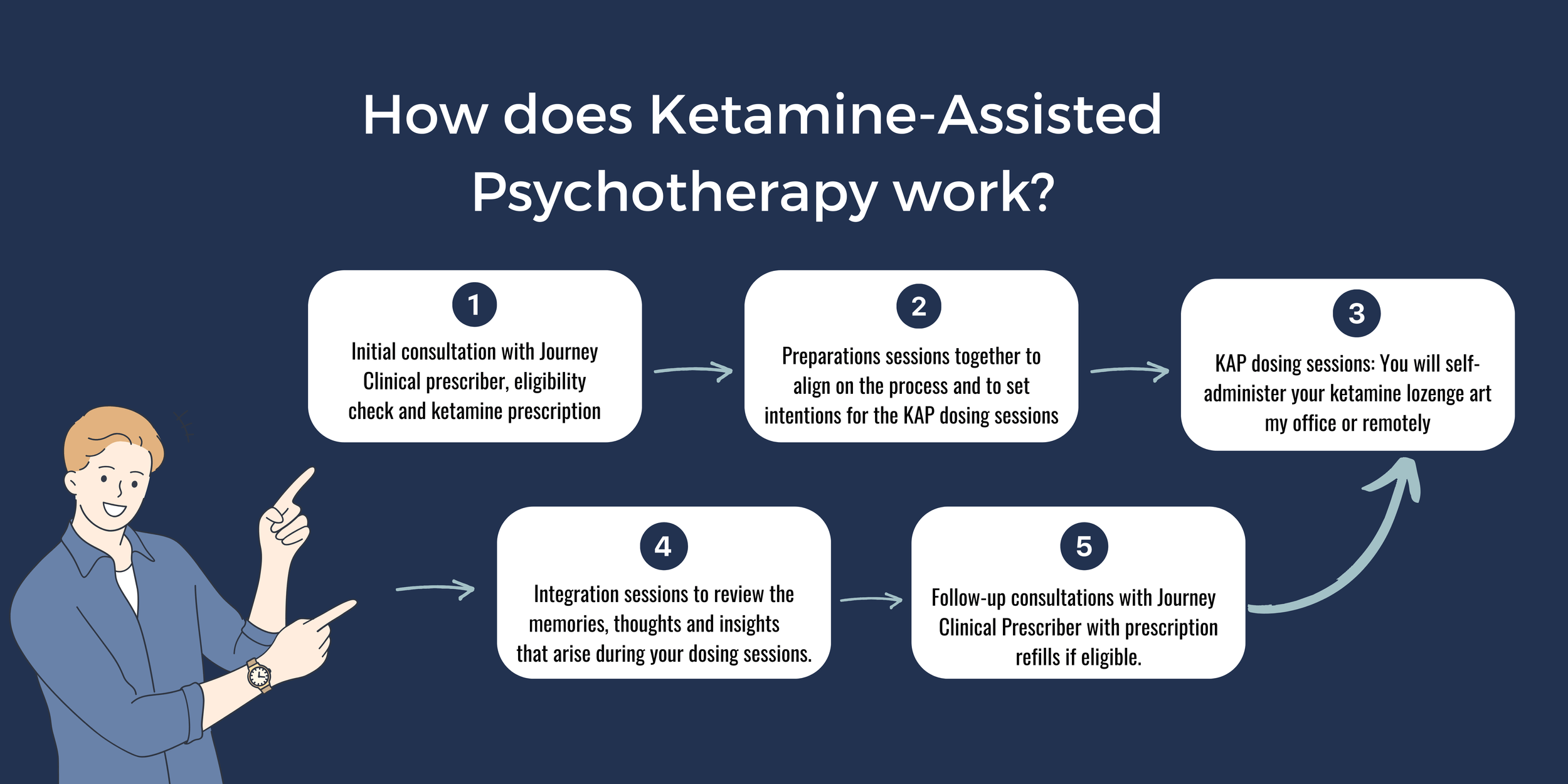 How does Ketamine-Assisted Psychotherapy work?

1
Initial consultation with Journey Clinical prescriber, eligibility check and ketamine prescription

2
Preparations sessions together to align on the process and to set intentions for the KAP dosing sessions

3
KAP dosing sessions: You will self-administer your ketamine lozenge art my office or remotely

4
Integration sessions to review the memories, thoughts and insights that arise during your dosing sessions.

5
Follow-up consultations with Journey Clinical Prescriber with prescription refills if eligible.